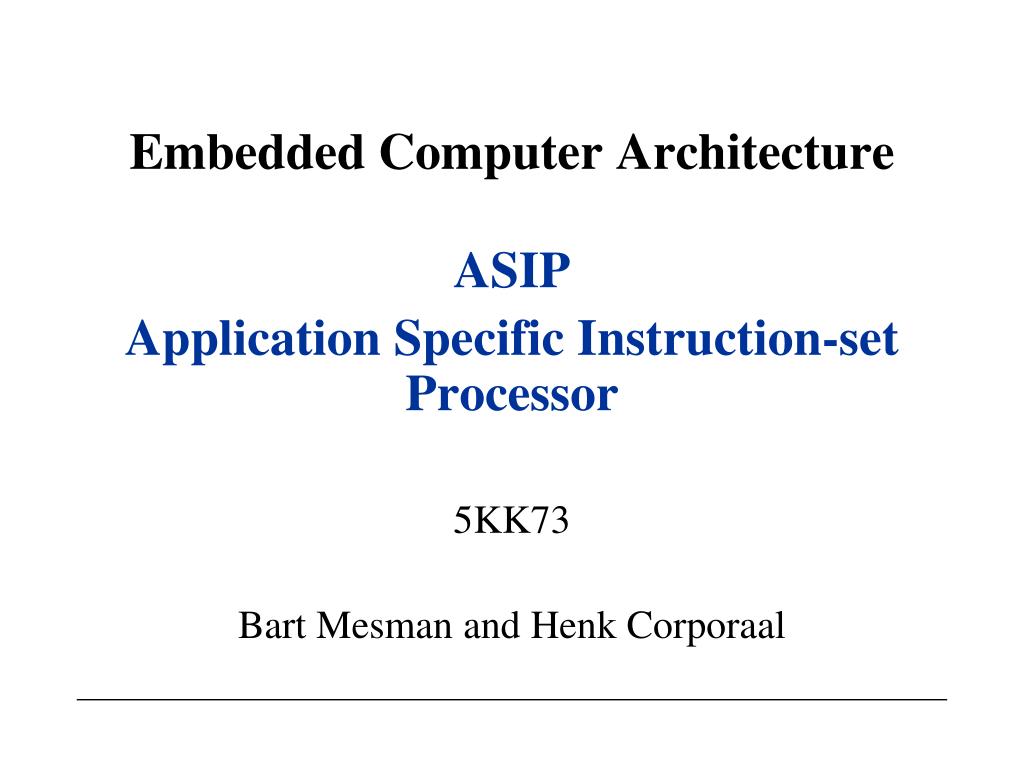 Embedded Computer Architecture

ASIP
Application Specific Instruction-set Processor

5KK73

Bart Mesman and Henk Corporaal